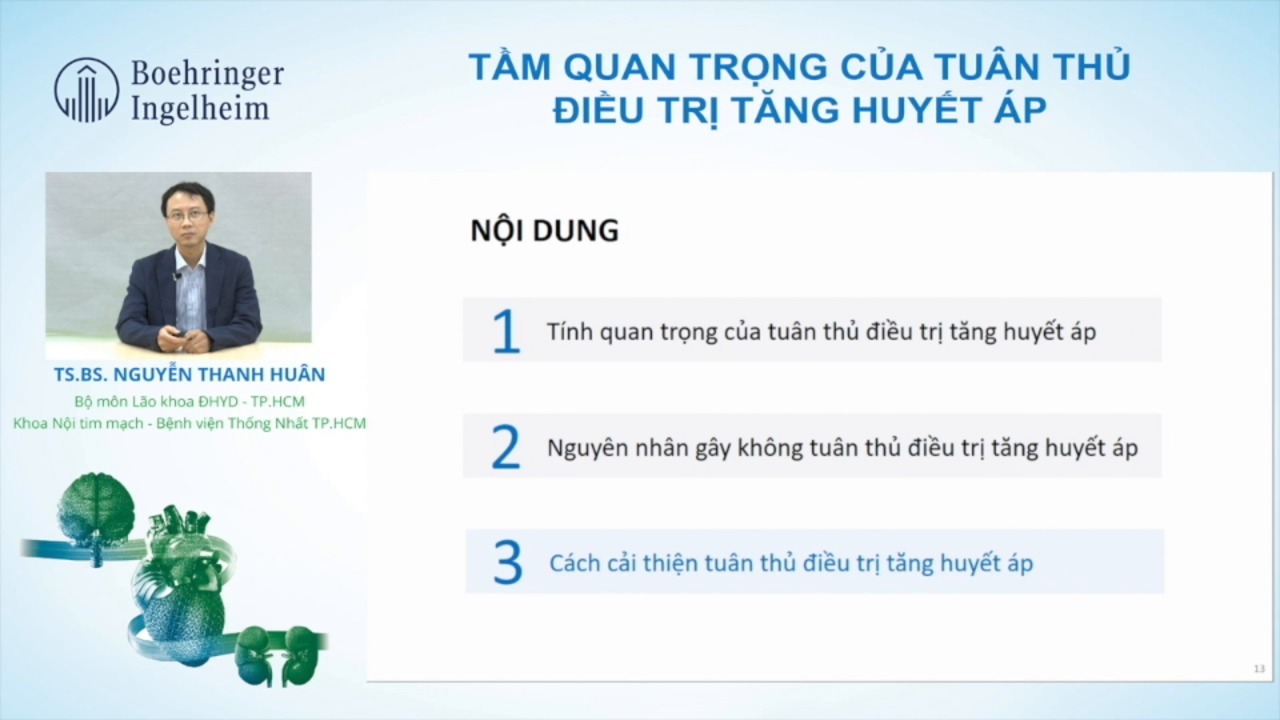 Boehringer Ingelheim

TẦM QUAN TRỌNG CỦA TUÂN THỦ ĐIỀU TRỊ TĂNG HUYẾT ÁP

TS.BS. NGUYỄN THANH HUÂN

Bộ môn Lão khoa ĐHYD - TP.HCM

Khoa Nội tim mạch - Bệnh viện Thống Nhất TP.HCM

NỘI DUNG

1 Tính quan trọng của tuân thủ điều trị tăng huyết áp

2 Nguyên nhân gây không tuân thủ điều trị tăng huyết áp

3 Cách cải thiện tuân thủ điều trị tăng huyết áp

13